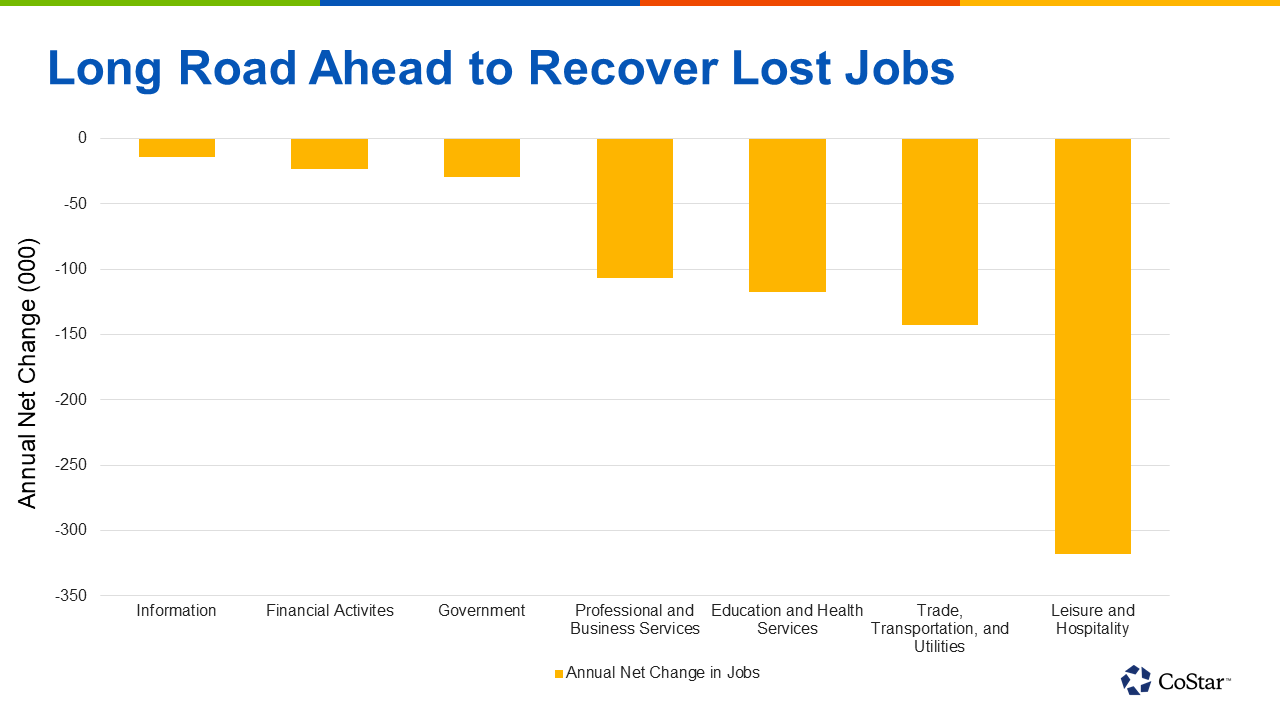 Long Road Ahead to Recover Lost Jobs

Annual Net Change (000)

0
-50
-100
-150
-200
-250
-300
-350

Information
Financial Activites
Government
Professional and Business Services
Education and Health Services
Trade, Transportation, and Utilities
Leisure and Hospitality

Annual Net Change in Jobs

CoStar™